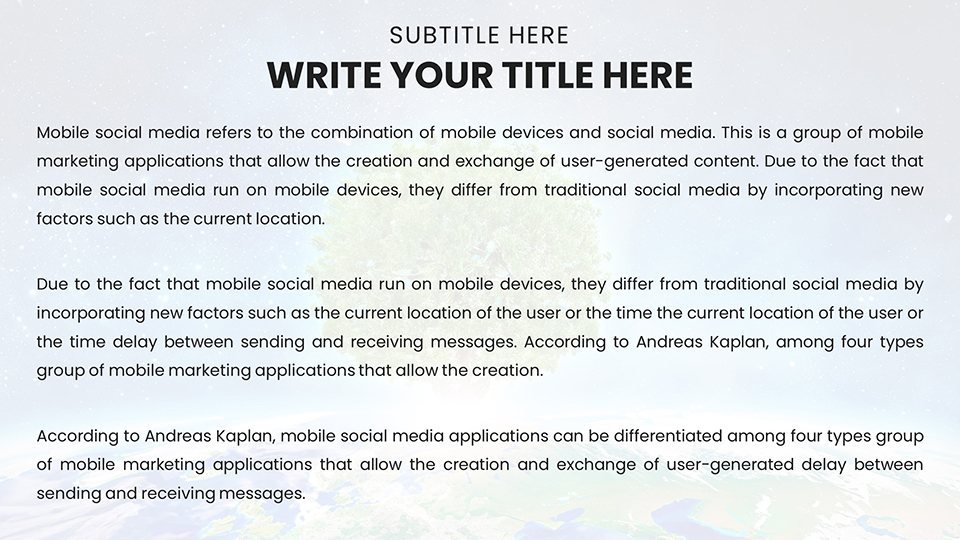 SUBTITLE HERE
WRITE YOUR TITLE HERE

Mobile social media refers to the combination of mobile devices and social media. This is a group of mobile marketing applications that allow the creation and exchange of user-generated content. Due to the fact that mobile social media run on mobile devices, they differ from traditional social media by incorporating new factors such as the current location.

Due to the fact that mobile social media run on mobile devices, they differ from traditional social media by incorporating new factors such as the current location of the user or the time the current location of the user or the time delay between sending and receiving messages. According to Andreas Kaplan, among four types group of mobile marketing applications that allow the creation.

According to Andreas Kaplan, mobile social media applications can be differentiated among four types group of mobile marketing applications that allow the creation and exchange of user-generated delay between sending and receiving messages.